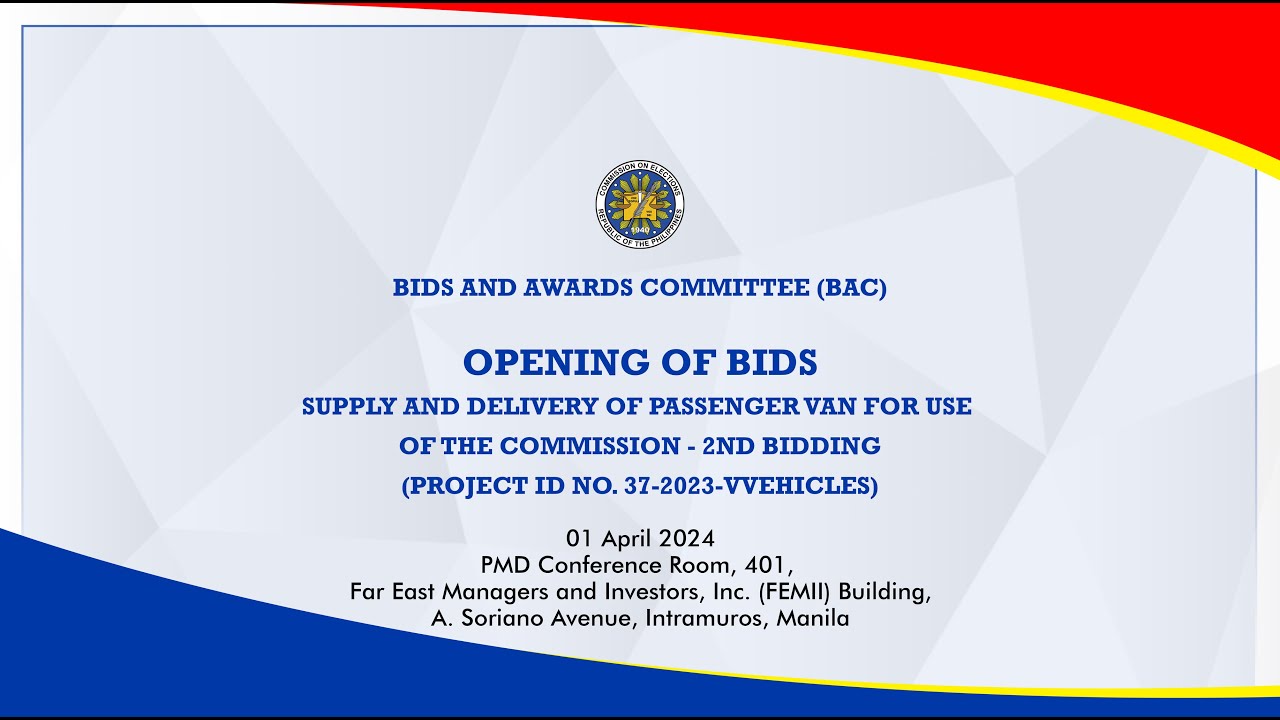 COMMISSION ON ELECTIONS
REPUBLIC OF THE PHILIPPINES
1940

BIDS AND AWARDS COMMITTEE (BAC)

OPENING OF BIDS
SUPPLY AND DELIVERY OF PASSENGER VAN FOR USE OF THE COMMISSION - 2ND BIDDING
(PROJECT ID NO. 37-2023-VVEHICLES)

01 April 2024
PMD Conference Room, 401,
Far East Managers and Investors, Inc. (FEMII) Building,
A. Soriano Avenue, Intramuros, Manila